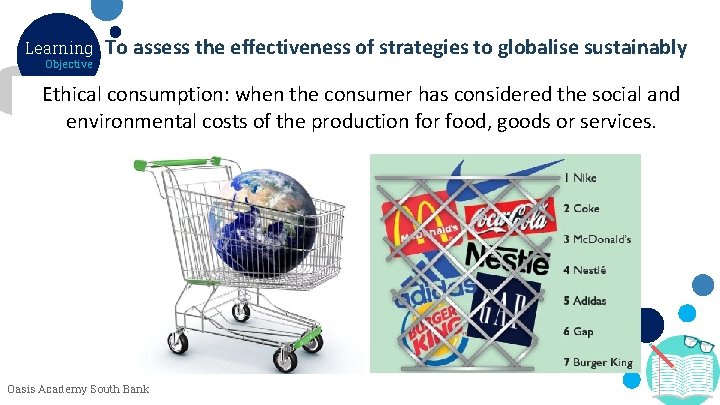 Learning Objective

To assess the effectiveness of strategies to globalise sustainably

Ethical consumption: when the consumer has considered the social and environmental costs of the production for food, goods or services.

McDonald's
Coca-Cola
Nestlé
adidas
GAP
BURGER KING

1 Nike
2 Coke
3 McDonald's
4 Nestlé
5 Adidas
6 Gap
7 Burger King

Oasis Academy South Bank